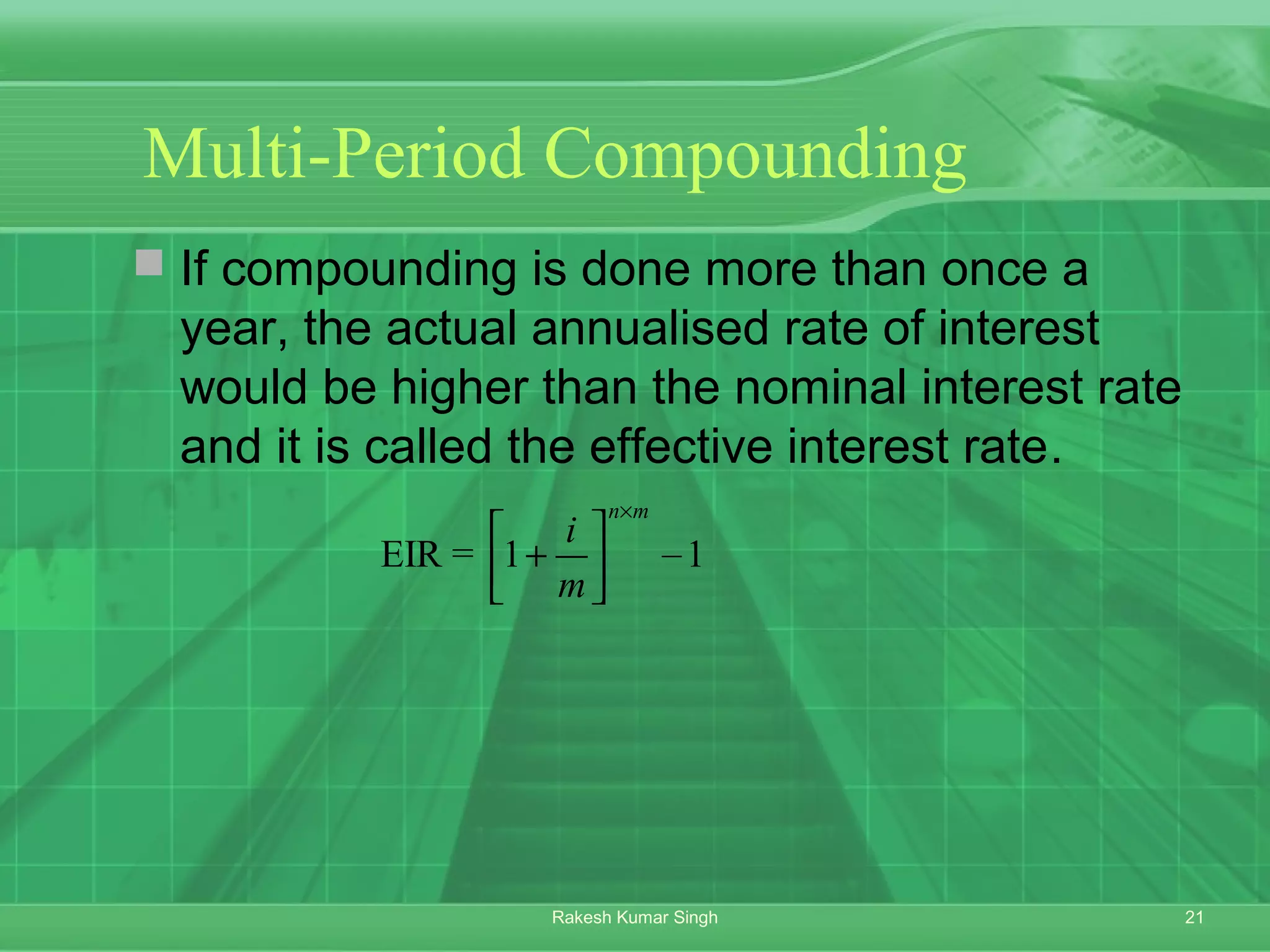 Multi-Period Compounding

If compounding is done more than once a year, the actual annualised rate of interest would be higher than the nominal interest rate and it is called the effective interest rate.

$\text{EIR} = \left[1 + \frac{i}{m}\right]^{n \times m} - 1$

Rakesh Kumar Singh

21